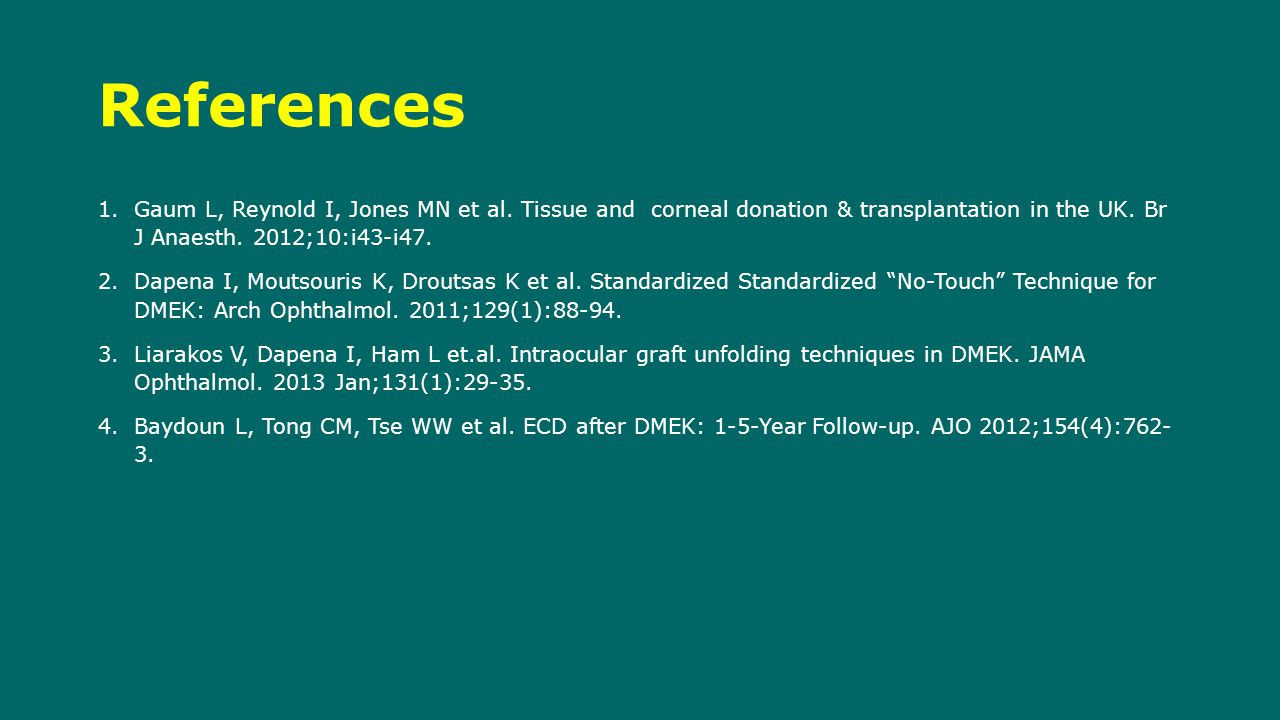 References

1. Gaum L, Reynold I, Jones MN et al. Tissue and corneal donation & transplantation in the UK. Br J Anaesth. 2012;10:i43-i47.

2. Dapena I, Moutsouris K, Droutsas K et al. Standardized Standardized “No-Touch” Technique for DMEK: Arch Ophthalmol. 2011;129(1):88-94.

3. Liarakos V, Dapena I, Ham L et.al. Intraocular graft unfolding techniques in DMEK. JAMA Ophthalmol. 2013 Jan;131(1):29-35.

4. Baydoun L, Tong CM, Tse WW et al. ECD after DMEK: 1-5-Year Follow-up. AJO 2012;154(4):762-3.